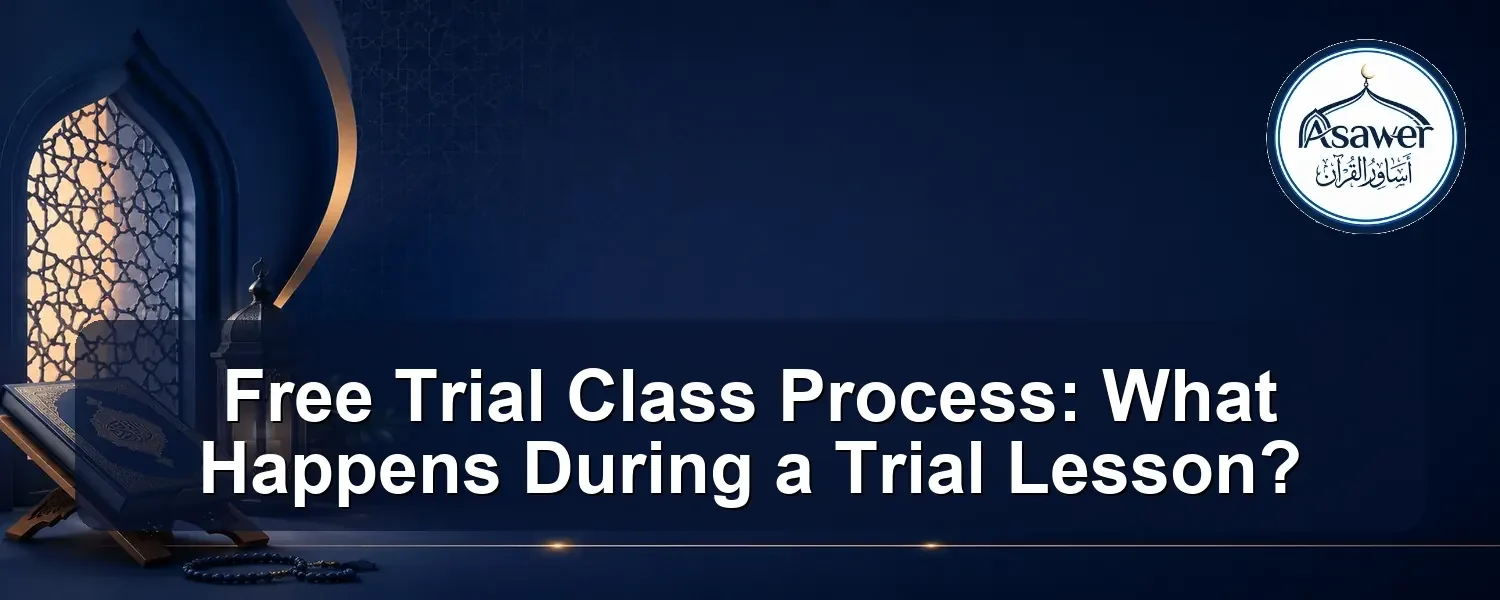 Asawer
أساور القرآن

Free Trial Class Process: What Happens During a Trial Lesson?